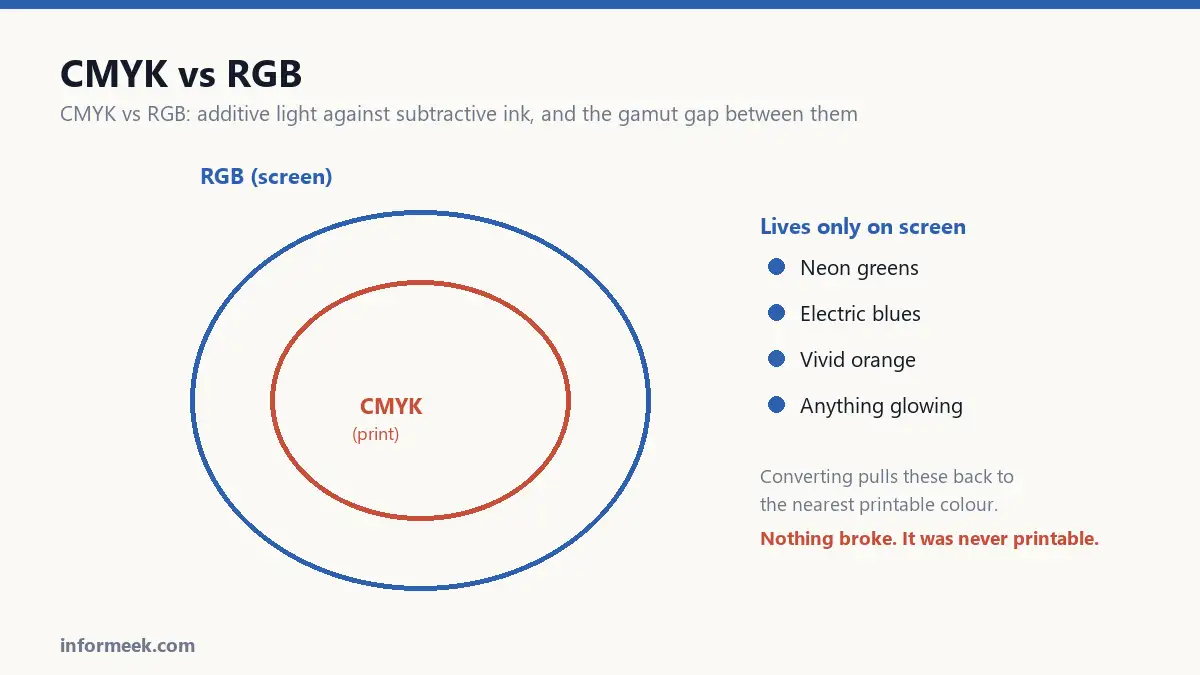 CMYK vs RGB

CMYK vs RGB: additive light against subtractive ink, and the gamut gap between them

RGB (screen)

CMYK
(print)

Lives only on screen

Neon greens

Electric blues

Vivid orange

Anything glowing

Converting pulls these back to the nearest printable colour.

Nothing broke. It was never printable.

informeek.com